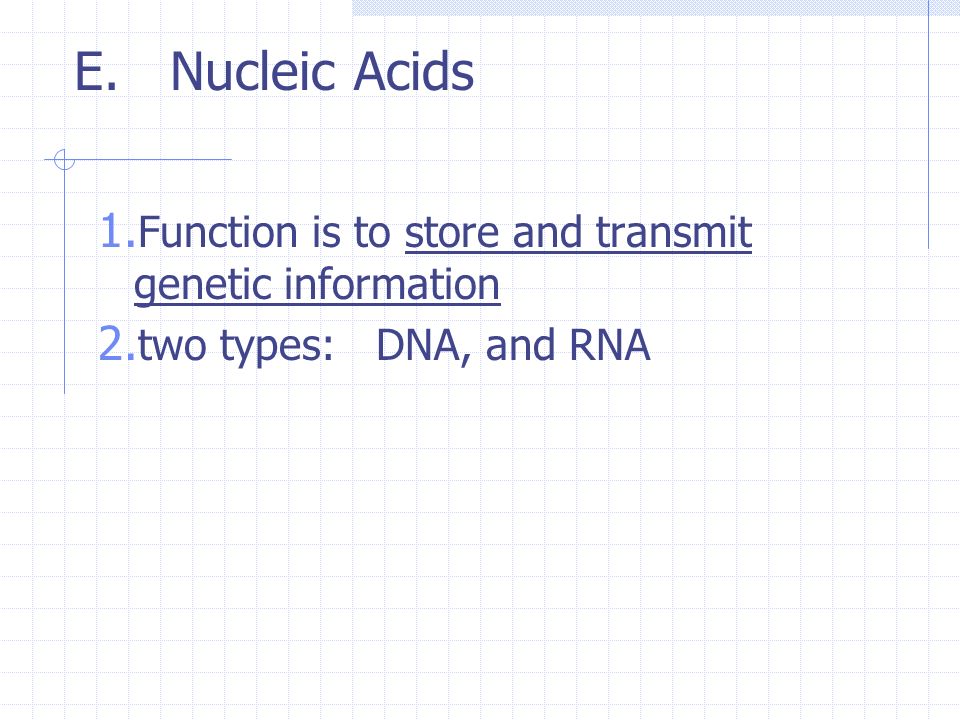 E. Nucleic Acids

1. Function is to store and transmit genetic information
2. two types: DNA, and RNA